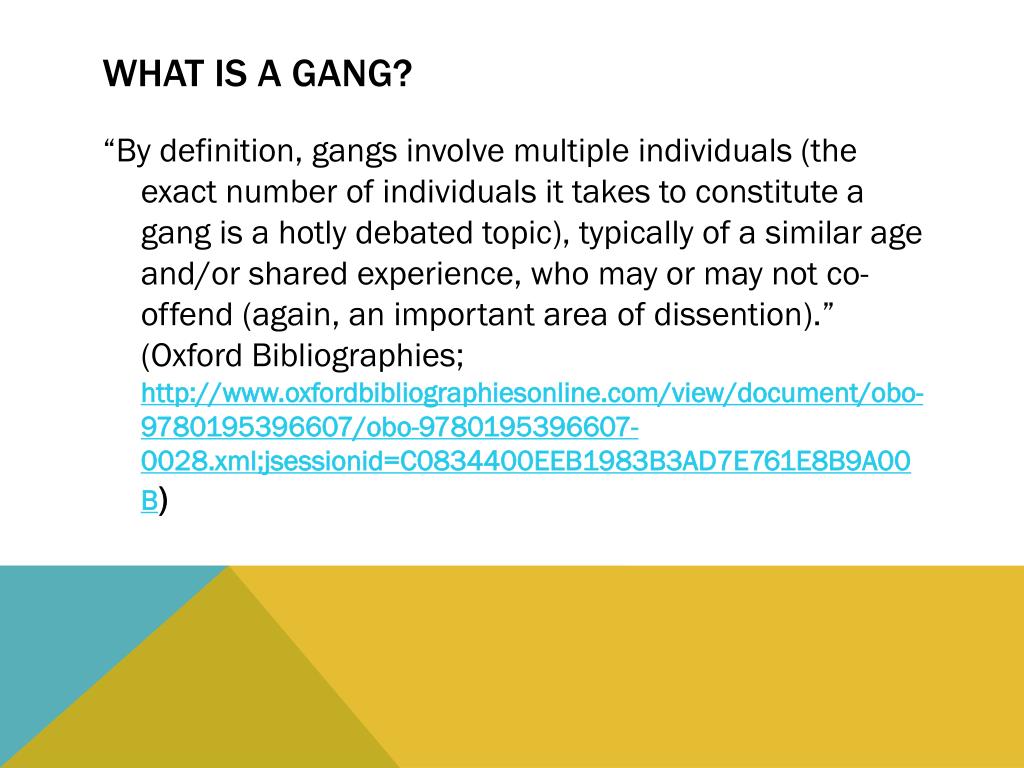 WHAT IS A GANG?

“By definition, gangs involve multiple individuals (the exact number of individuals it takes to constitute a gang is a hotly debated topic), typically of a similar age and/or shared experience, who may or may not co-offend (again, an important area of dissention).” (Oxford Bibliographies; http://www.oxfordbibliographiesonline.com/view/document/obo-9780195396607/obo-9780195396607-0028.xml;jsessionid=C0834400EEB1983B3AD7E761E8B9A00B)